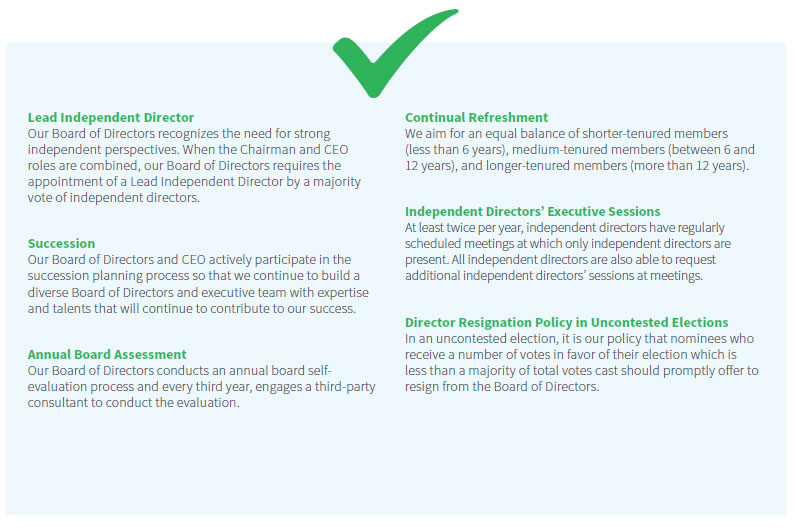 Lead Independent Director
Our Board of Directors recognizes the need for strong independent perspectives. When the Chairman and CEO roles are combined, our Board of Directors requires the appointment of a Lead Independent Director by a majority vote of independent directors.

Succession
Our Board of Directors and CEO actively participate in the succession planning process so that we continue to build a diverse Board of Directors and executive team with expertise and talents that will continue to contribute to our success.

Annual Board Assessment
Our Board of Directors conducts an annual board self-evaluation process and every third year, engages a third-party consultant to conduct the evaluation.

Continual Refreshment
We aim for an equal balance of shorter-tenured members (less than 6 years), medium-tenured members (between 6 and 12 years), and longer-tenured members (more than 12 years).

Independent Directors' Executive Sessions
At least twice per year, independent directors have regularly scheduled meetings at which only independent directors are present. All independent directors are also able to request additional independent directors' sessions at meetings.

Director Resignation Policy in Uncontested Elections
In an uncontested election, it is our policy that nominees who receive a number of votes in favor of their election which is less than a majority of total votes cast should promptly offer to resign from the Board of Directors.